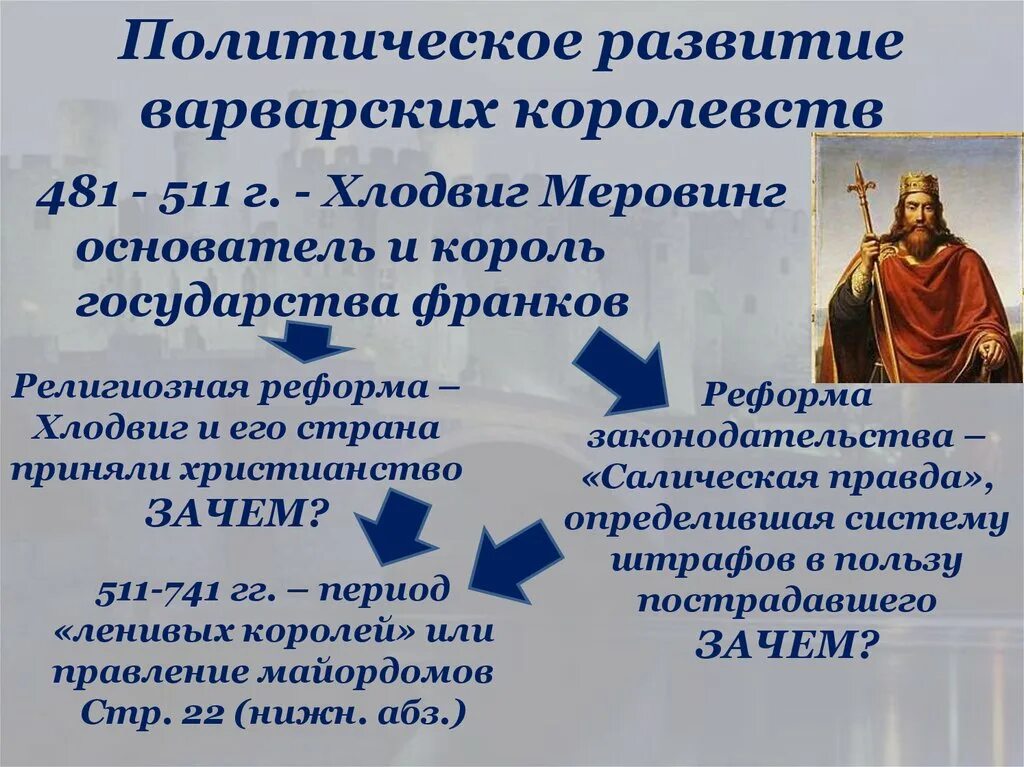 Политическое развитие варварских королевств

481 - 511 г. - Хлодвиг Меровинг основатель и король государства франков

Религиозная реформа – Хлодвиг и его страна приняли христианство ЗАЧЕМ?

Реформа законодательства – «Салическая правда», определившая систему штрафов в пользу пострадавшего ЗАЧЕМ?

511-741 гг. – период «ленивых королей» или правление майордомов Стр. 22 (нижн. абз.)